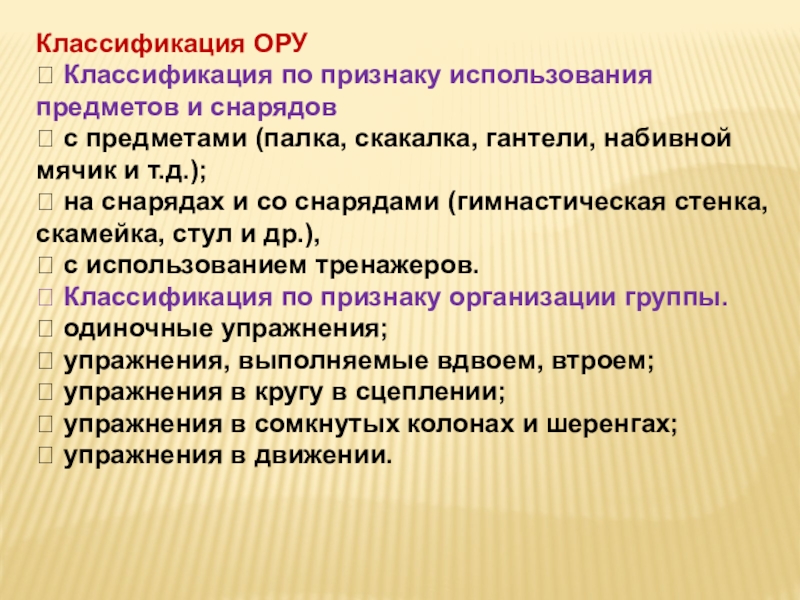 Классификация ОРУ
 Классификация по признаку использования предметов и снарядов
 с предметами (палка, скакалка, гантели, набивной мячик и т.д.);
 на снарядах и со снарядами (гимнастическая стенка, скамейка, стул и др.),
 с использованием тренажеров.
 Классификация по признаку организации группы.
 одиночные упражнения;
 упражнения, выполняемые вдвоем, втроем;
 упражнения в кругу в сцеплении;
 упражнения в сомкнутых колонах и шеренгах;
 упражнения в движении.